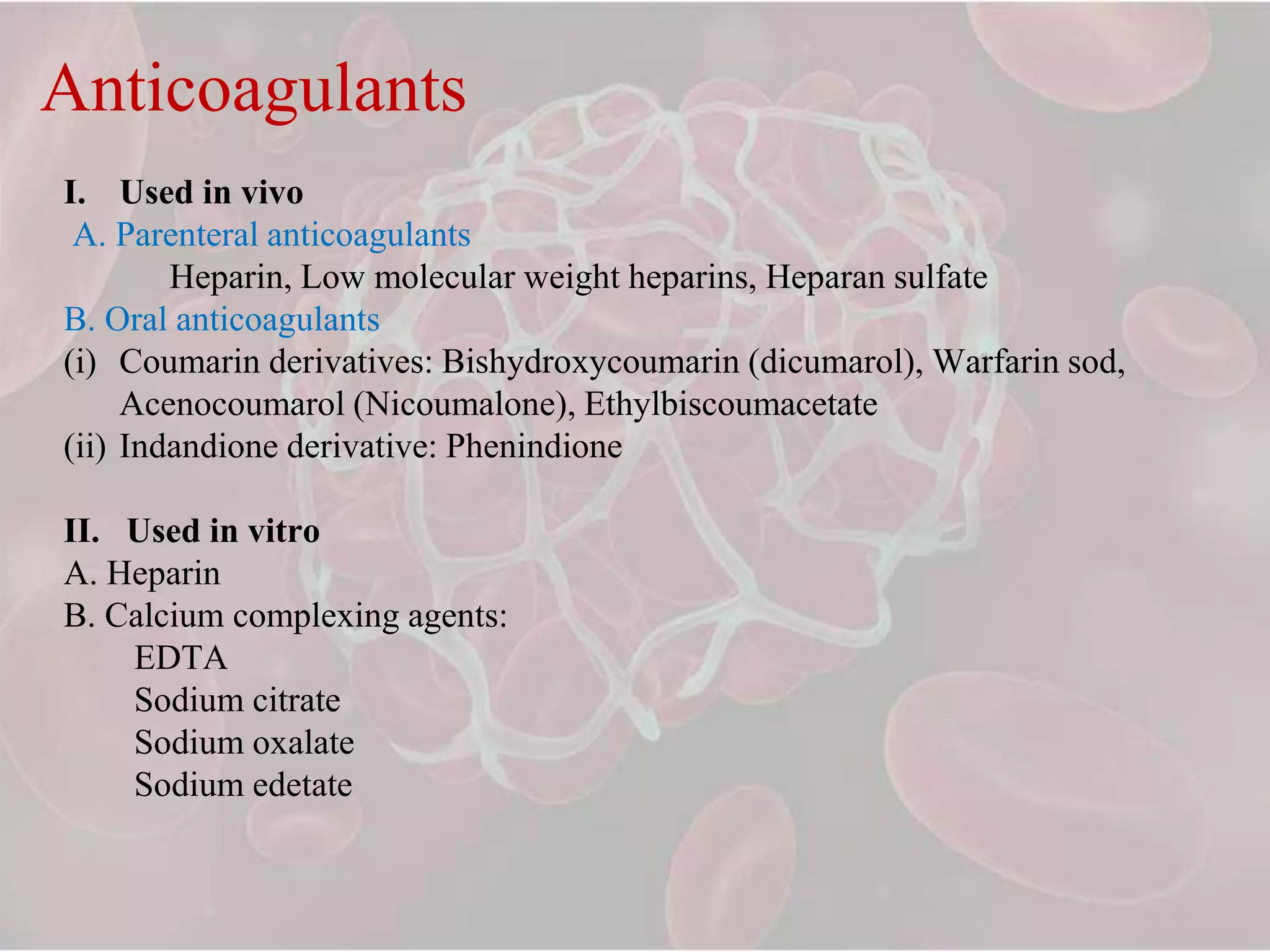 Anticoagulants

I. Used in vivo
A. Parenteral anticoagulants
Heparin, Low molecular weight heparins, Heparan sulfate
B. Oral anticoagulants
(i) Coumarin derivatives: Bishydroxycoumarin (dicumarol), Warfarin sod, Acenocoumarol (Nicoumalone), Ethylbiscoumacetate
(ii) Indandione derivative: Phenindione

II. Used in vitro
A. Heparin
B. Calcium complexing agents:
EDTA
Sodium citrate
Sodium oxalate
Sodium edetate